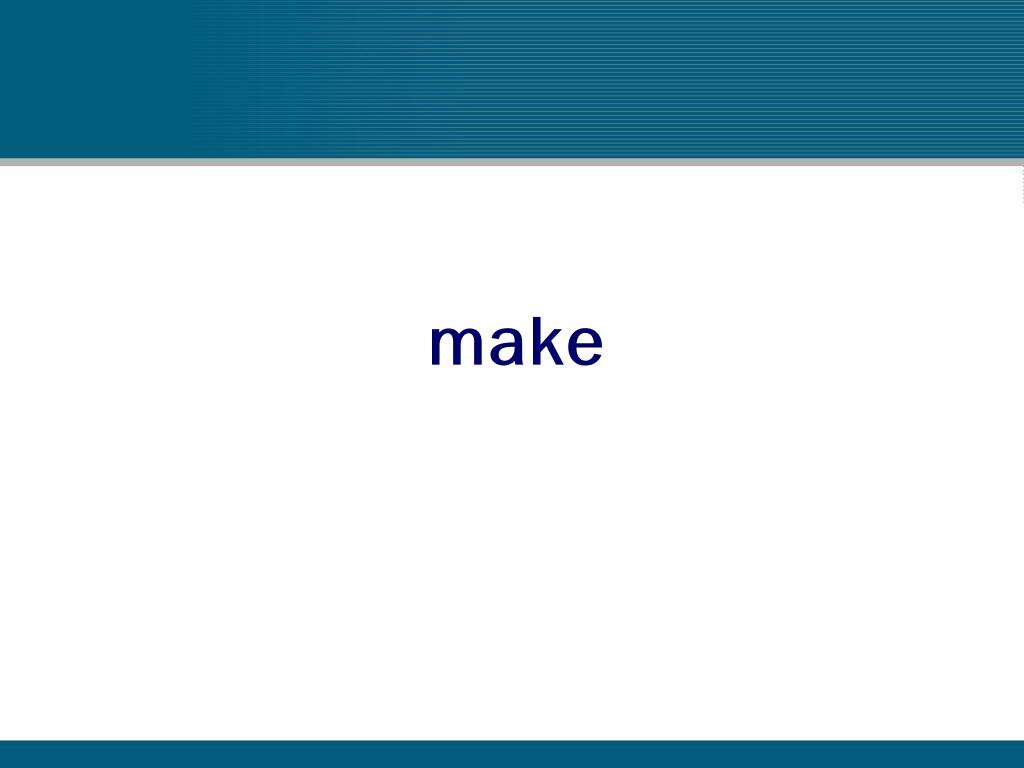 make